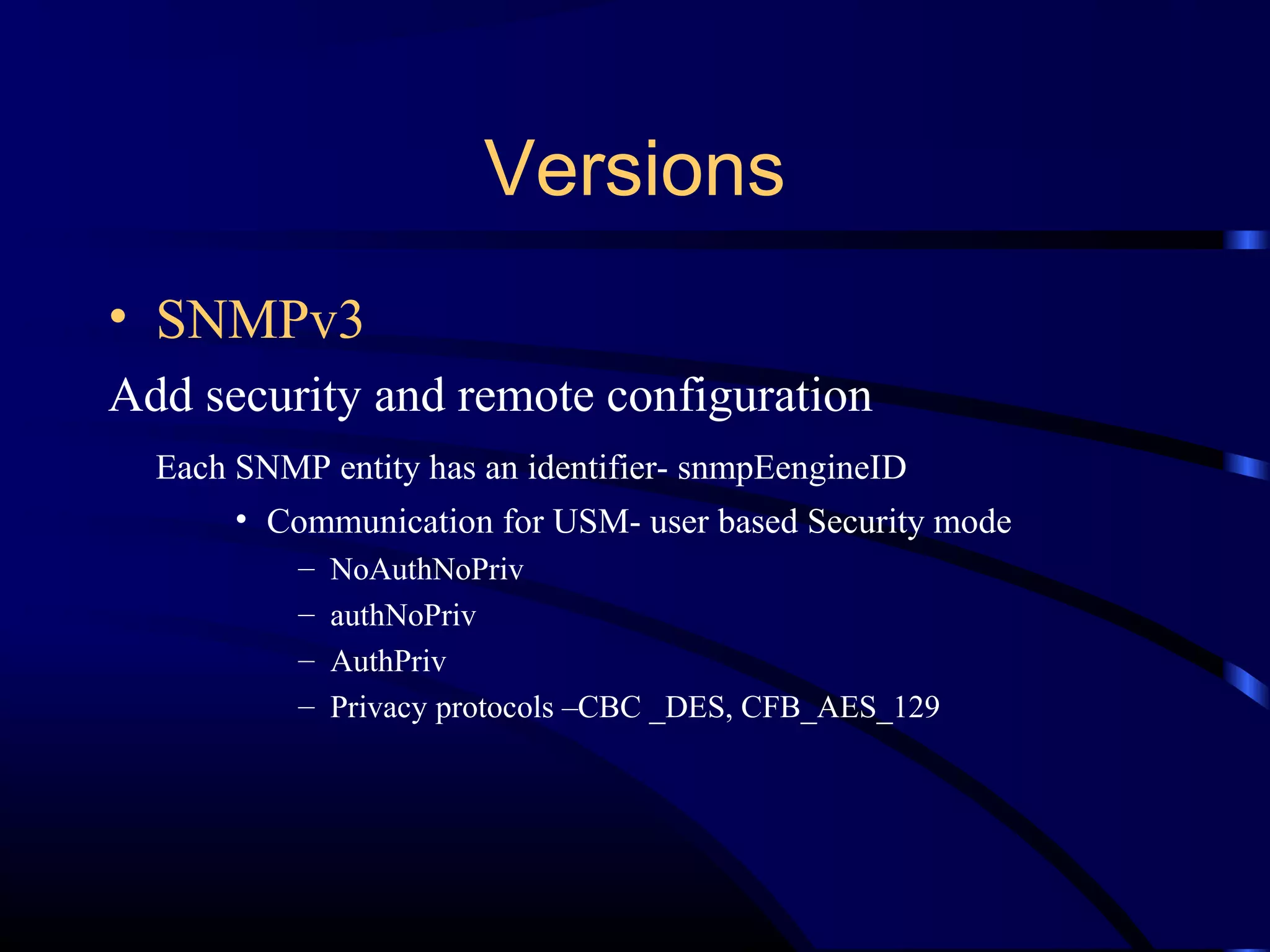 Versions

• SNMPv3

Add security and remote configuration

Each SNMP entity has an identifier- snmpEengineID

• Communication for USM- user based Security mode

– NoAuthNoPriv

– authNoPriv

– AuthPriv

– Privacy protocols –CBC _DES, CFB_AES_129